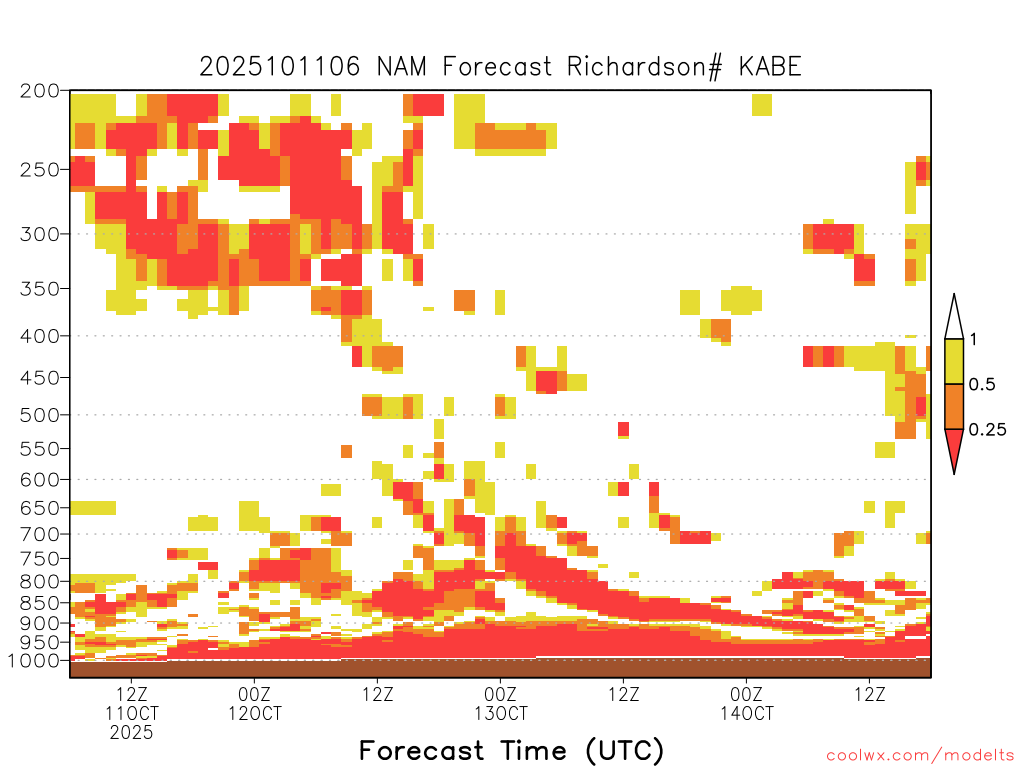 2025101106 NAM Forecast Richardson# KABE

200
250
300
350
400
450
500
550
600
650
700
750
800
850
900
950
1000

1
0.5
0.25

12Z
11OCT
2025
00Z
12OCT
12Z
00Z
13OCT
12Z
00Z
14OCT
12Z

Forecast Time (UTC)

coolwx.com/modelts